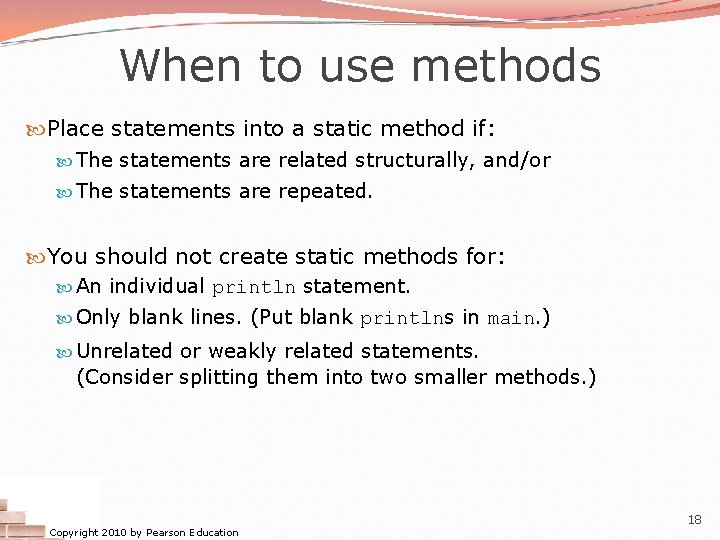 When to use methods

Place statements into a static method if:

The statements are related structurally, and/or

The statements are repeated.

You should not create static methods for:

An individual println statement.

Only blank lines. (Put blank printlns in main.)

Unrelated or weakly related statements. (Consider splitting them into two smaller methods.)

Copyright 2010 by Pearson Education

18